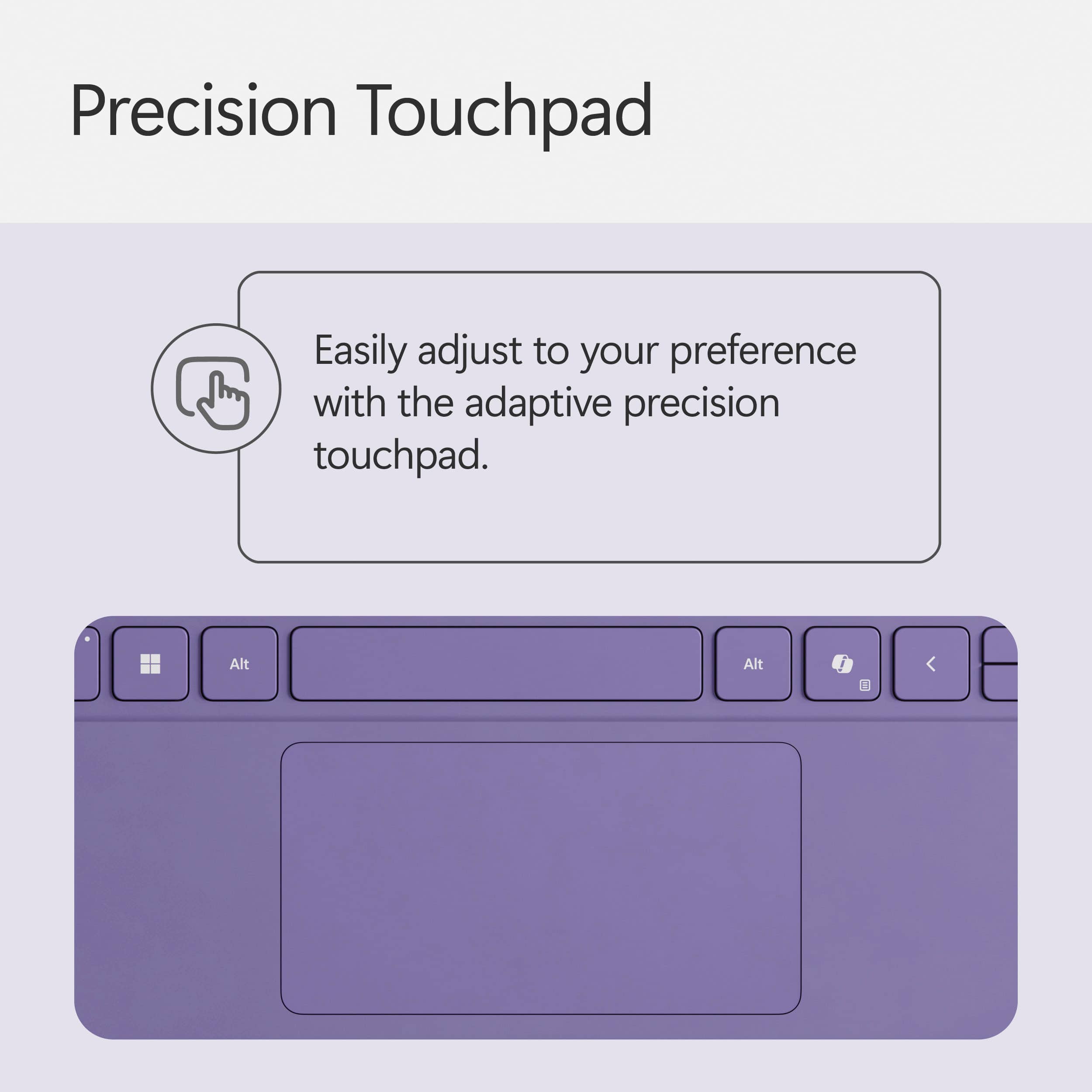 Precision Touchpad

Easily adjust to your preference with the adaptive precision touchpad.

Alt

Alt

<